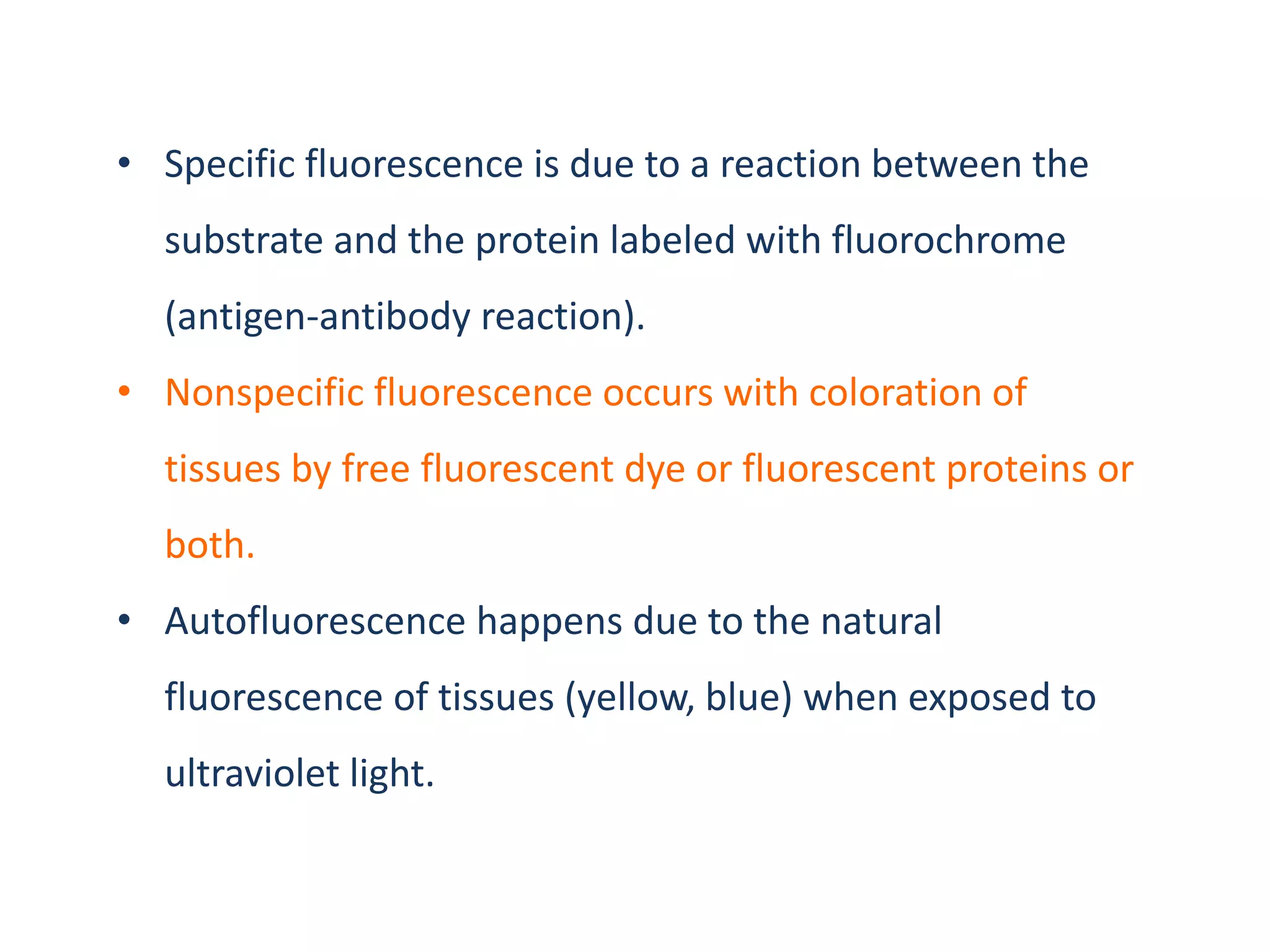 • Specific fluorescence is due to a reaction between the substrate and the protein labeled with fluorochrome (antigen-antibody reaction).

• Nonspecific fluorescence occurs with coloration of tissues by free fluorescent dye or fluorescent proteins or both.

• Autofluorescence happens due to the natural fluorescence of tissues (yellow, blue) when exposed to ultraviolet light.